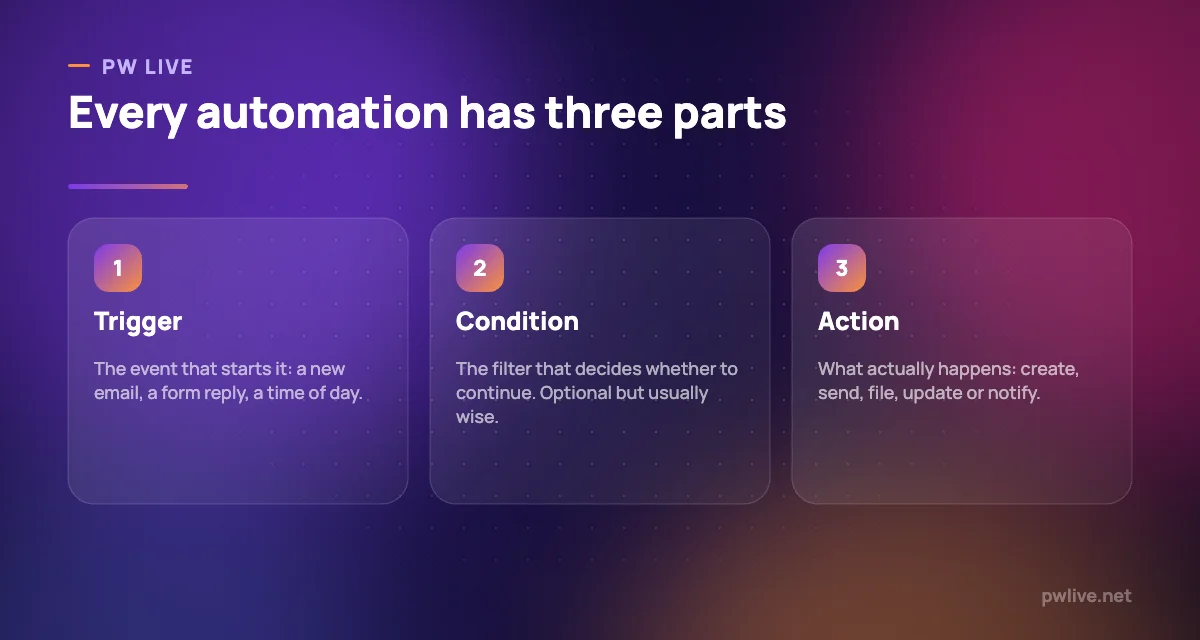 PW LIVE

Every automation has three parts

1

Trigger

The event that starts it: a new email, a form reply, a time of day.

2

Condition

The filter that decides whether to continue. Optional but usually wise.

3

Action

What actually happens: create, send, file, update or notify.

pwlive.net